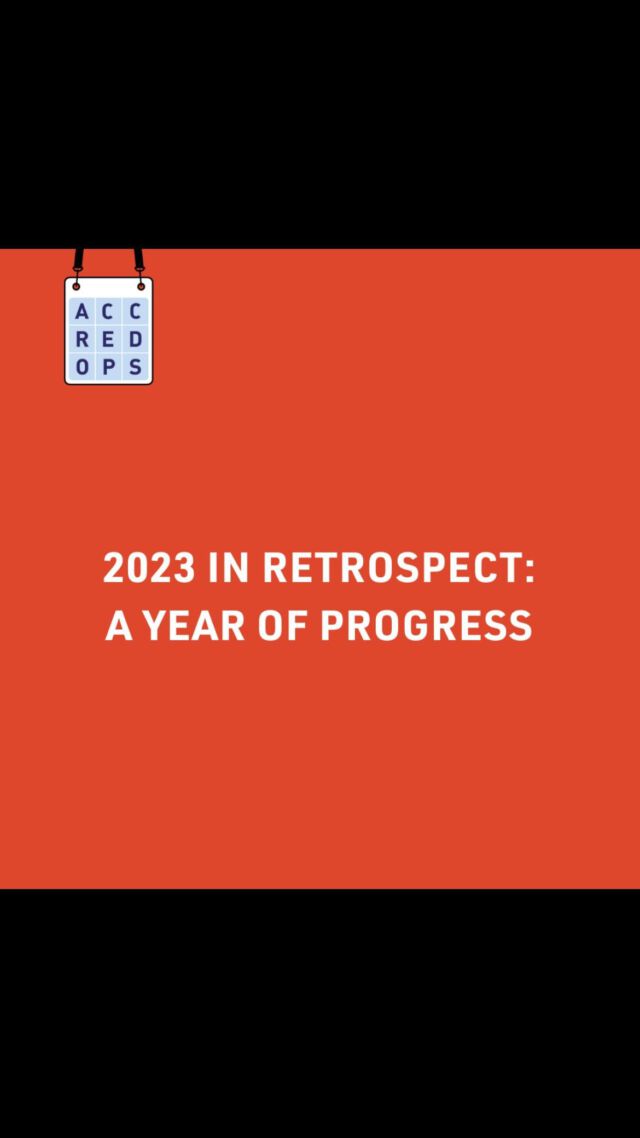 A C C
R E D
O P S

2023 IN RETROSPECT:
A YEAR OF PROGRESS